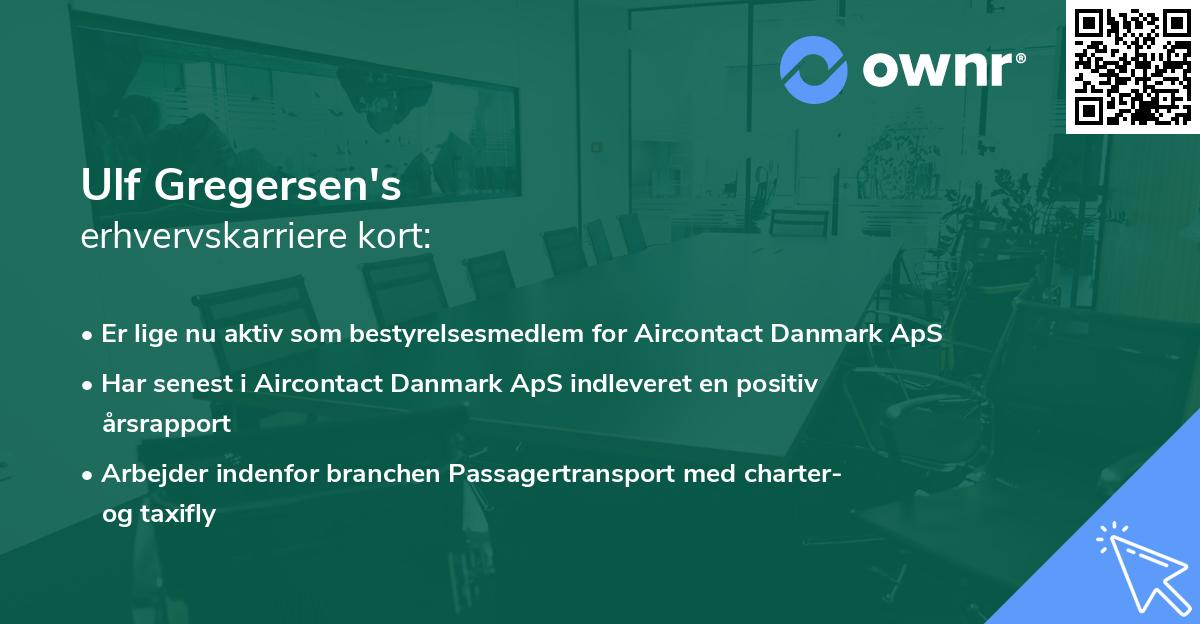 ownr®

Ulf Gregersen's
erhvervskarriere kort:

• Er lige nu aktiv som bestyrelsesmedlem for Aircontact Danmark ApS
• Har senest i Aircontact Danmark ApS indleveret en positiv årsrapport
• Arbejder indenfor branchen Passagertransport med charter- og taxifly